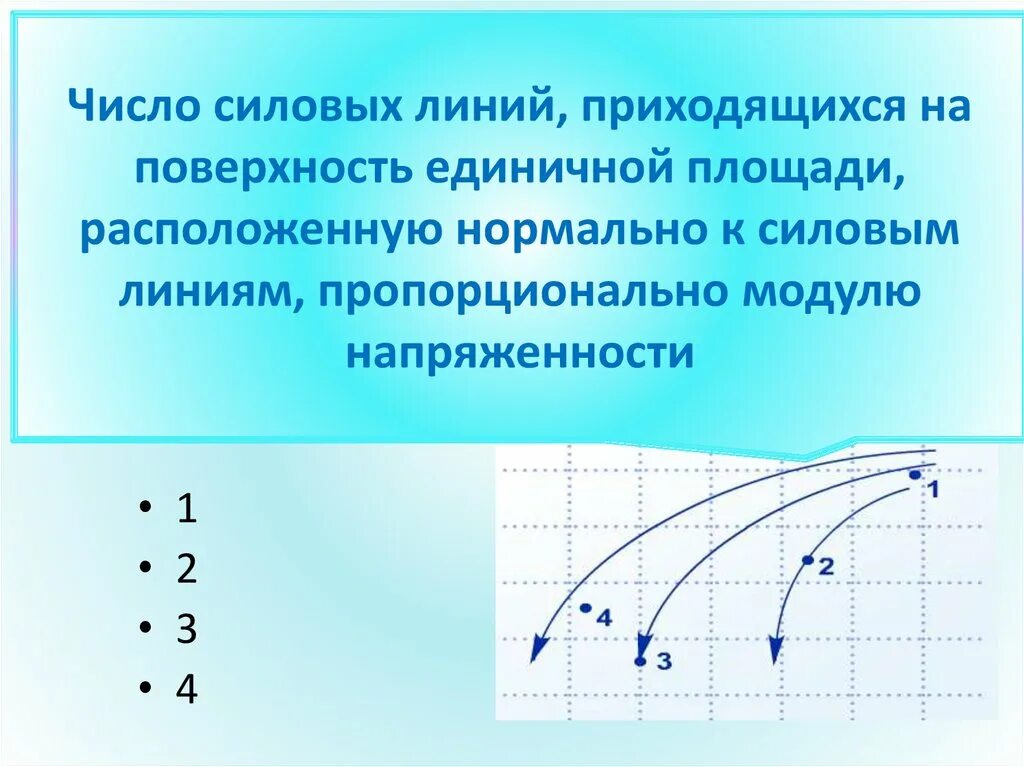 Число силовых линий, приходящихся на поверхность единичной площади, расположенную нормально к силовым линиям, пропорционально модулю напряженности

• 1
• 2
• 3
• 4

1
2
4
3